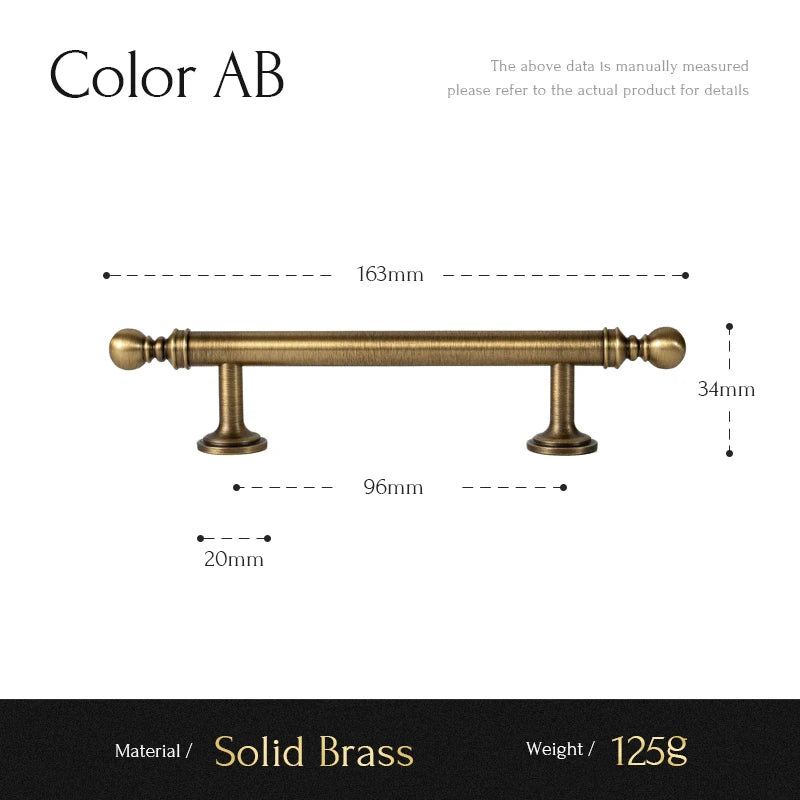 Color AB

The above data is manually measured
please refer to the actual product for details

163mm

34mm

96mm

20mm

Material / Solid Brass

Weight / 125g